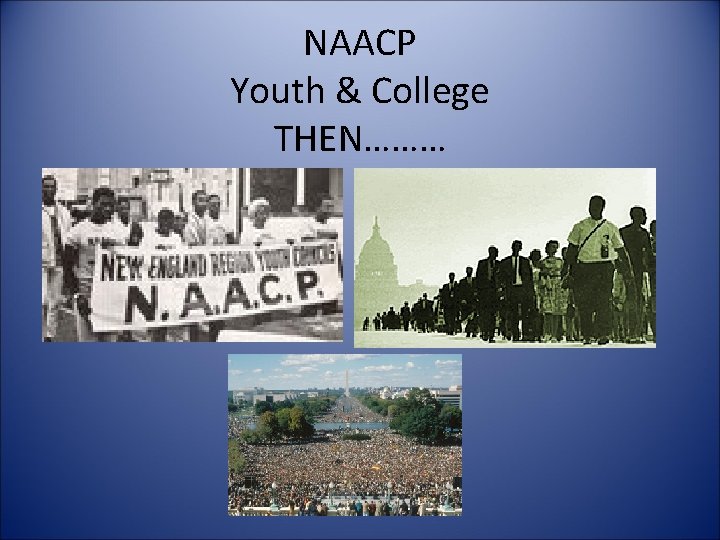 NAACP
Youth & College
THEN………

NEW ENGLAND REGION YOUTH COUNCIL
N.A.A.C.P.